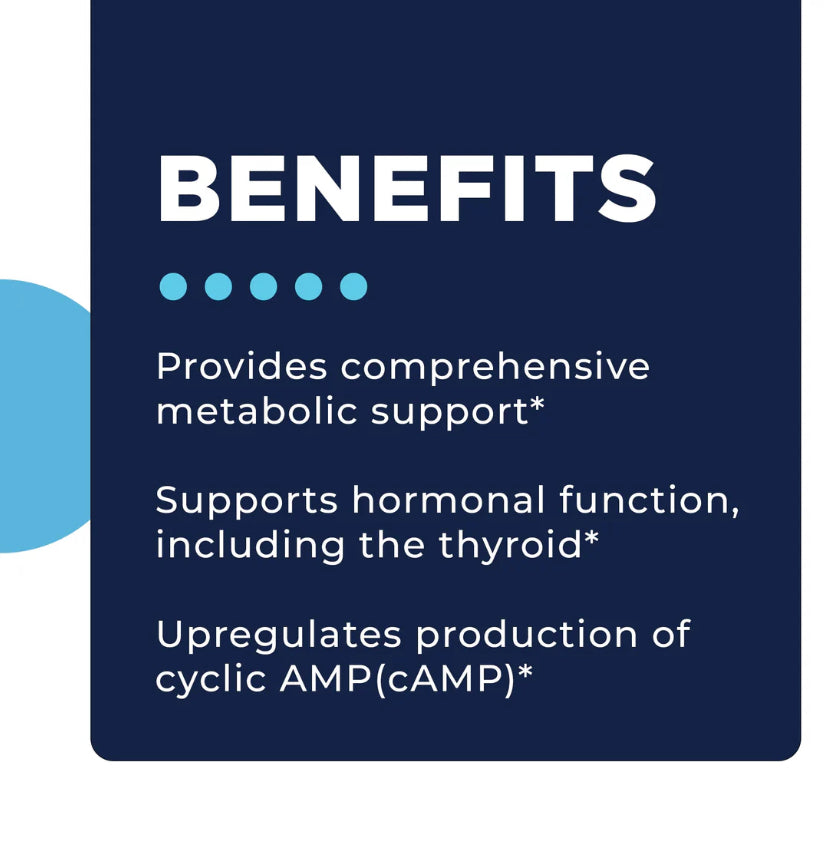 BENEFITS

Provides comprehensive metabolic support*

Supports hormonal function, including the thyroid*

Upregulates production of cyclic AMP(cAMP)*